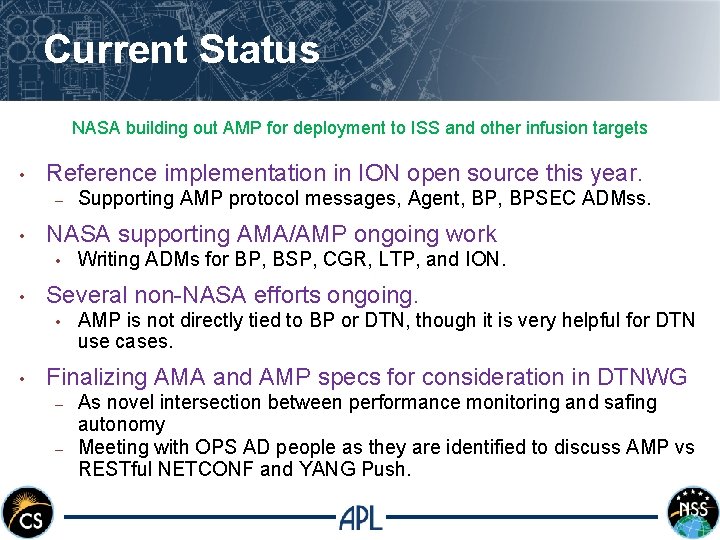 Current Status

NASA building out AMP for deployment to ISS and other infusion targets

• Reference implementation in ION open source this year.
– Supporting AMP protocol messages, Agent, BP, BPSEC ADMss.

• NASA supporting AMA/AMP ongoing work
• Writing ADMs for BP, BSP, CGR, LTP, and ION.

• Several non-NASA efforts ongoing.
• AMP is not directly tied to BP or DTN, though it is very helpful for DTN use cases.

• Finalizing AMA and AMP specs for consideration in DTNWG
– As novel intersection between performance monitoring and safing autonomy
– Meeting with OPS AD people as they are identified to discuss AMP vs RESTful NETCONF and YANG Push.

CS

APL

NSS